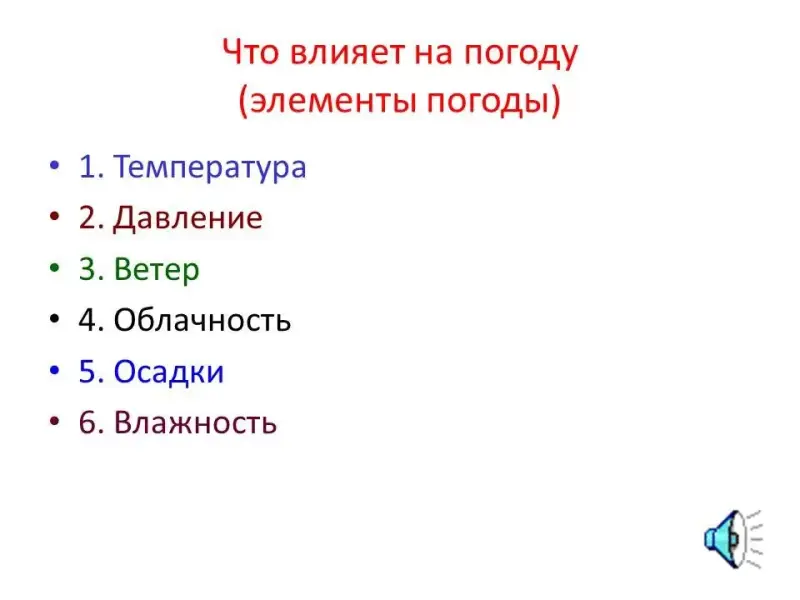 Что влияет на погоду
(элементы погоды)

• 1. Температура
• 2. Давление
• 3. Ветер
• 4. Облачность
• 5. Осадки
• 6. Влажность